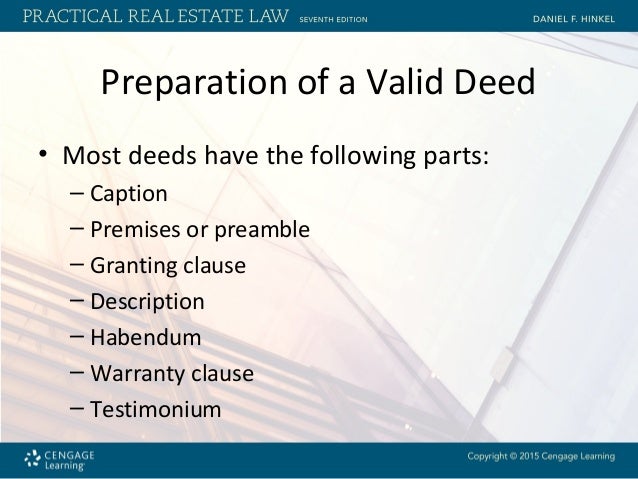 PRACTICAL REAL ESTATE LAW SEVENTH EDITION DANIEL F. HINKEL

Preparation of a Valid Deed

• Most deeds have the following parts:
– Caption
– Premises or preamble
– Granting clause
– Description
– Habendum
– Warranty clause
– Testimonium

CENGAGE Learning

Copyright © 2015 Cengage Learning